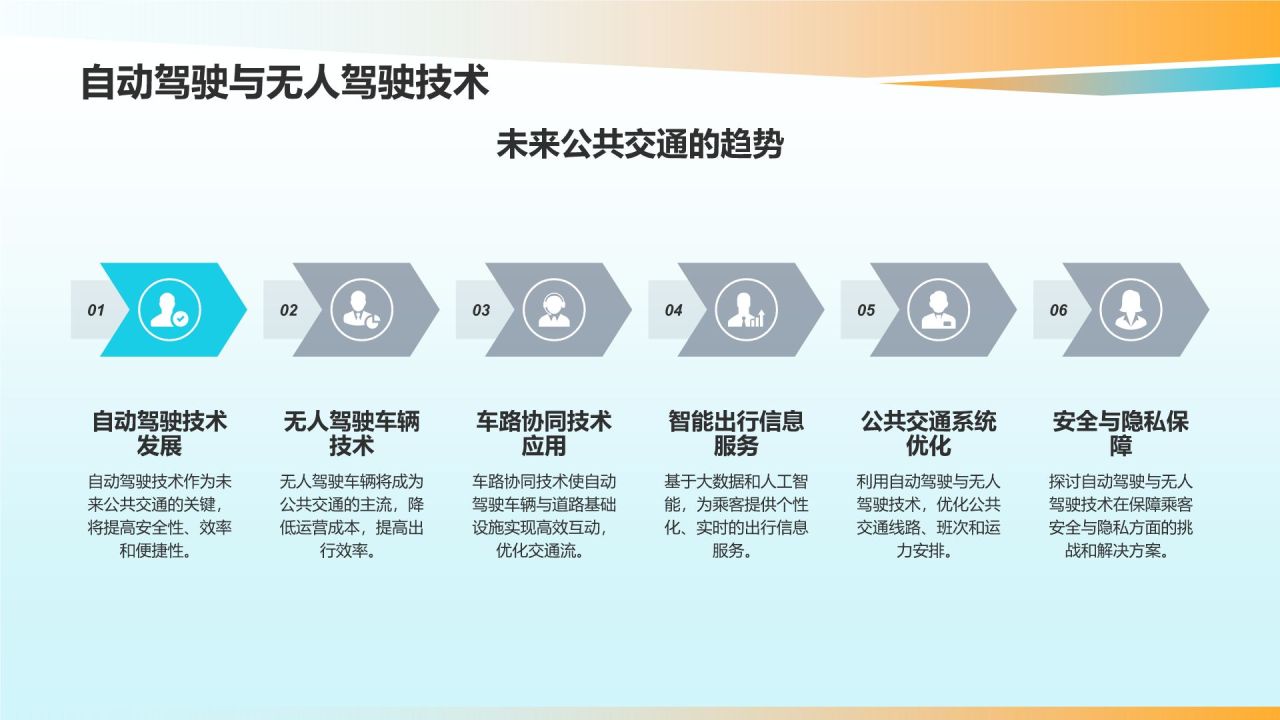 自动驾驶与无人驾驶技术

未来公共交通的趋势

01

02

03

04

05

06

自动驾驶技术发展

自动驾驶技术作为未来公共交通的关键，将提高安全性、效率和便捷性。

无人驾驶车辆技术

无人驾驶车辆将成为公共交通的主流，降低运营成本，提高出行效率。

车路协同技术应用

车路协同技术使自动驾驶车辆与道路基础设施实现高效互动，优化交通流。

智能出行信息服务

基于大数据和人工智能，为乘客提供个性化、实时的出行信息服务。

公共交通系统优化

利用自动驾驶与无人驾驶技术，优化公共交通线路、班次和运力安排。

安全与隐私保障

探讨自动驾驶与无人驾驶技术在保障乘客安全与隐私方面的挑战和解决方案。